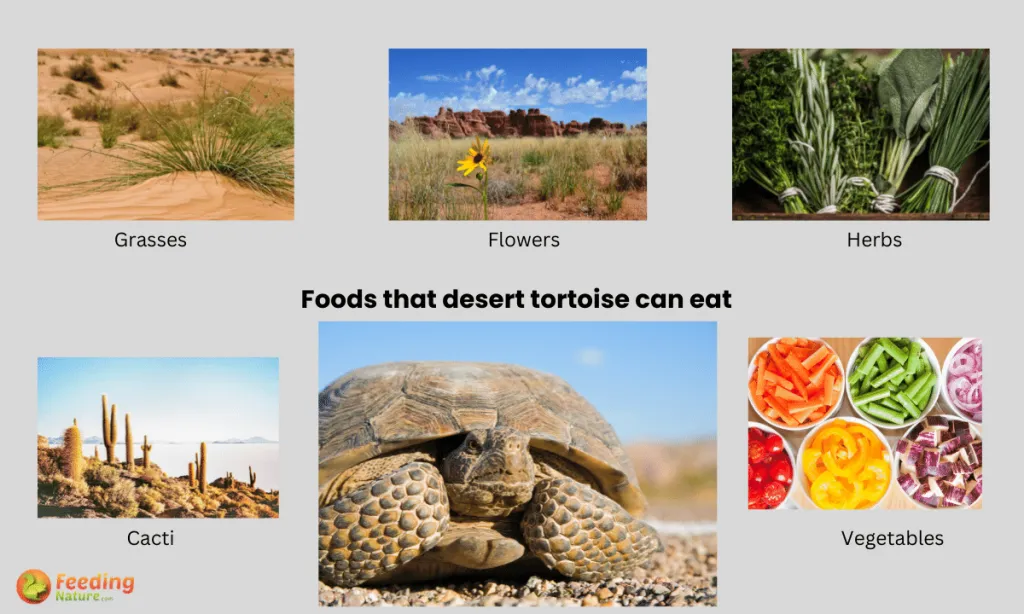 Grasses

Flowers

Herbs

Foods that desert tortoise can eat

Cacti

Vegetables

Feeding Nature.com